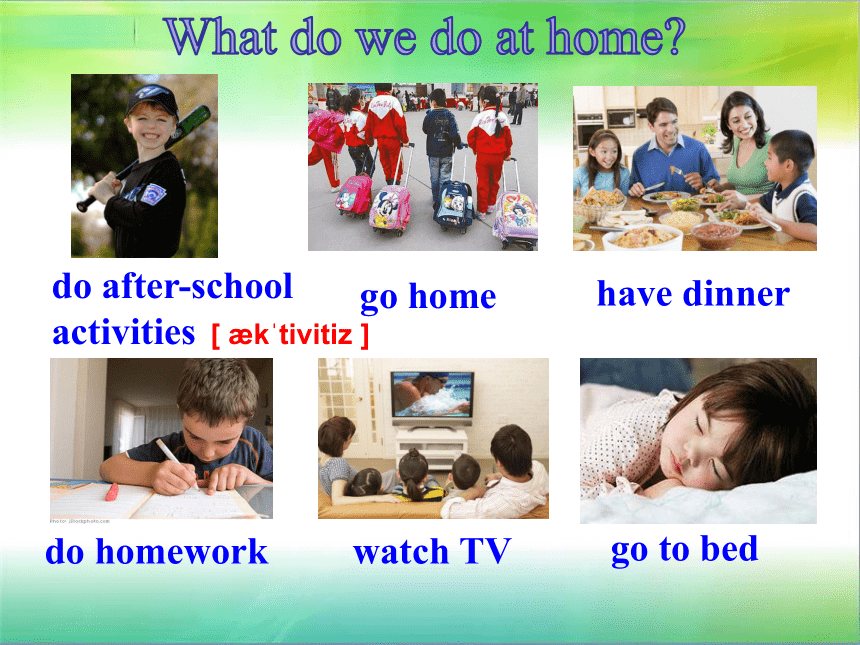 What do we do at home?

do after-school activities [ ækˈtivitiz ]

go home

have dinner

do homework

watch TV

go to bed